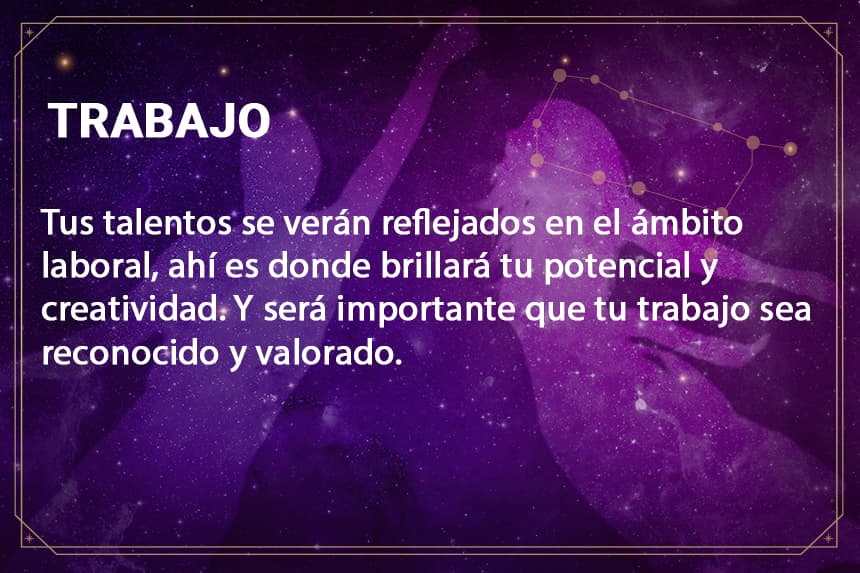 TRABAJO

Tus talentos se verán reflejados en el ámbito laboral, ahí es donde brillará tu potencial y creatividad. Y será importante que tu trabajo sea reconocido y valorado.